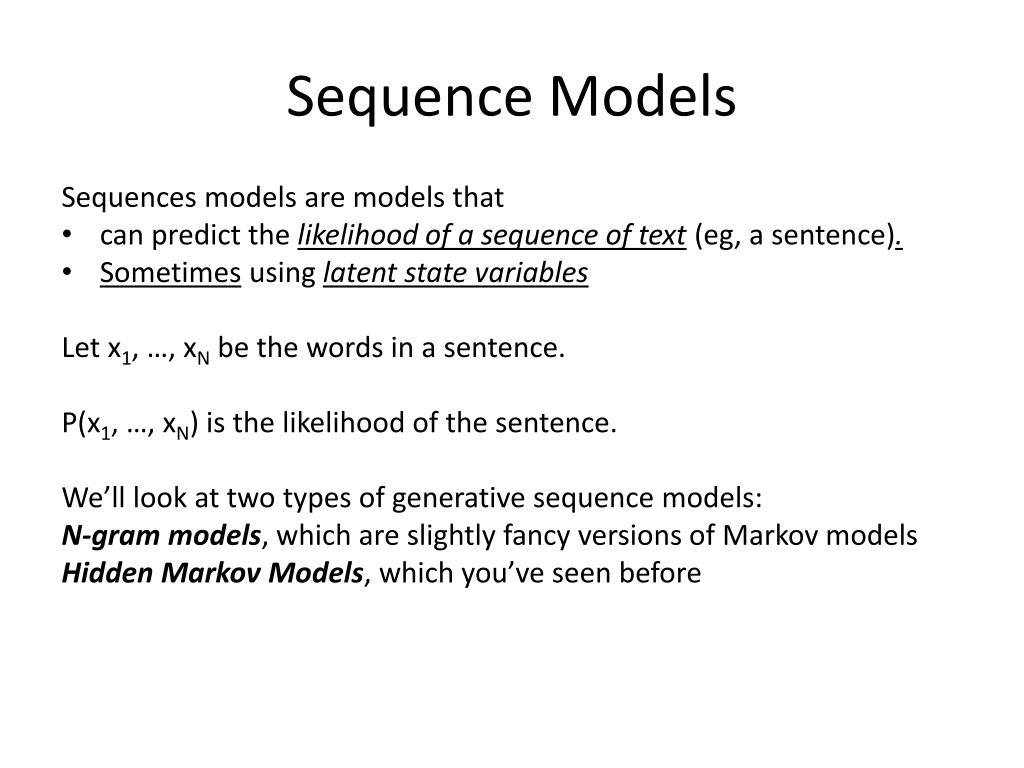 Sequence Models

Sequences models are models that
• can predict the likelihood of a sequence of text (eg, a sentence).
• Sometimes using latent state variables

Let $x_1$, …, $x_N$ be the words in a sentence.

P($x_1$, …, $x_N$) is the likelihood of the sentence.

We'll look at two types of generative sequence models:
N-gram models, which are slightly fancy versions of Markov models
Hidden Markov Models, which you've seen before